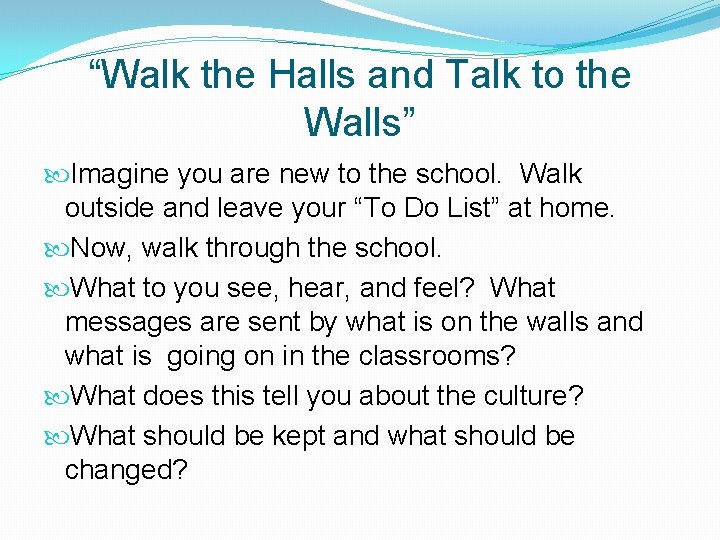 “Walk the Halls and Talk to the Walls”

Imagine you are new to the school. Walk outside and leave your “To Do List” at home.

Now, walk through the school.

What to you see, hear, and feel? What messages are sent by what is on the walls and what is going on in the classrooms?

What does this tell you about the culture?

What should be kept and what should be changed?